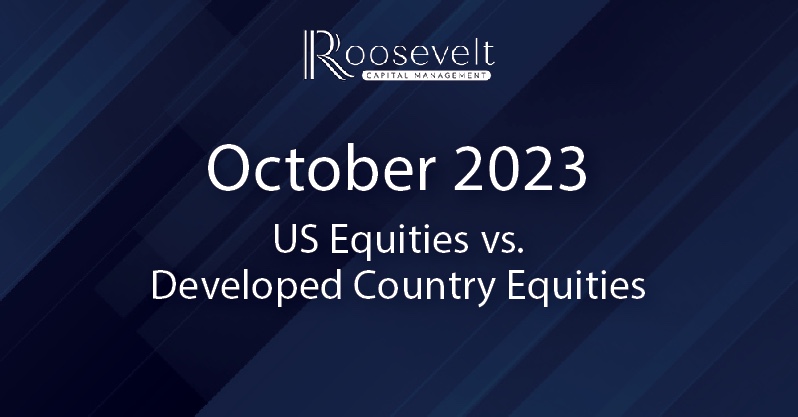 Roosevelt
CAPITAL MANAGEMENT

October 2023

US Equities vs.
Developed Country Equities